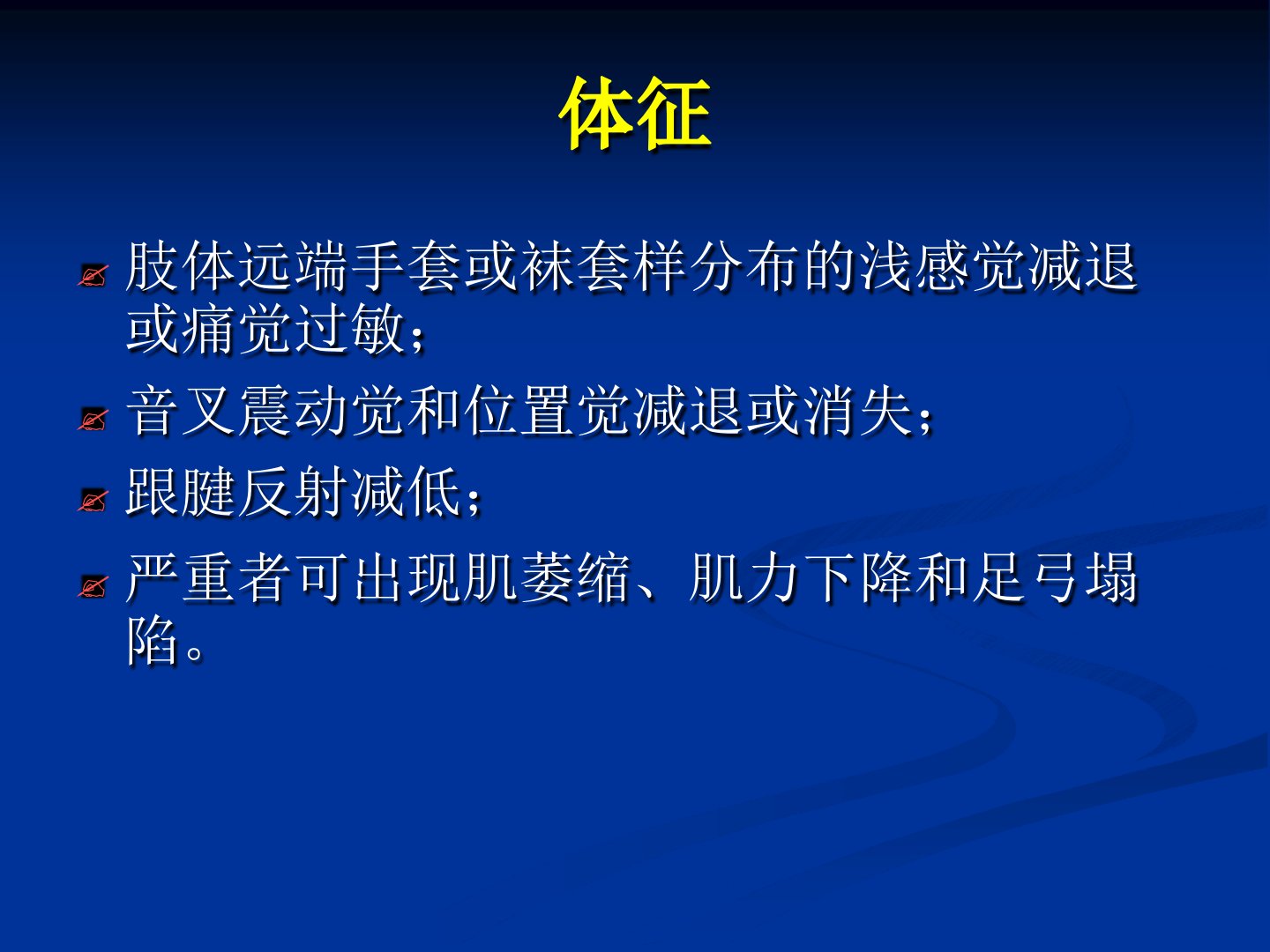 体征

肢体远端手套或袜套样分布的浅感觉减退或痛觉过敏；

音叉震动觉和位置觉减退或消失；

跟腱反射减低；

严重者可出现肌萎缩、肌力下降和足弓塌陷。